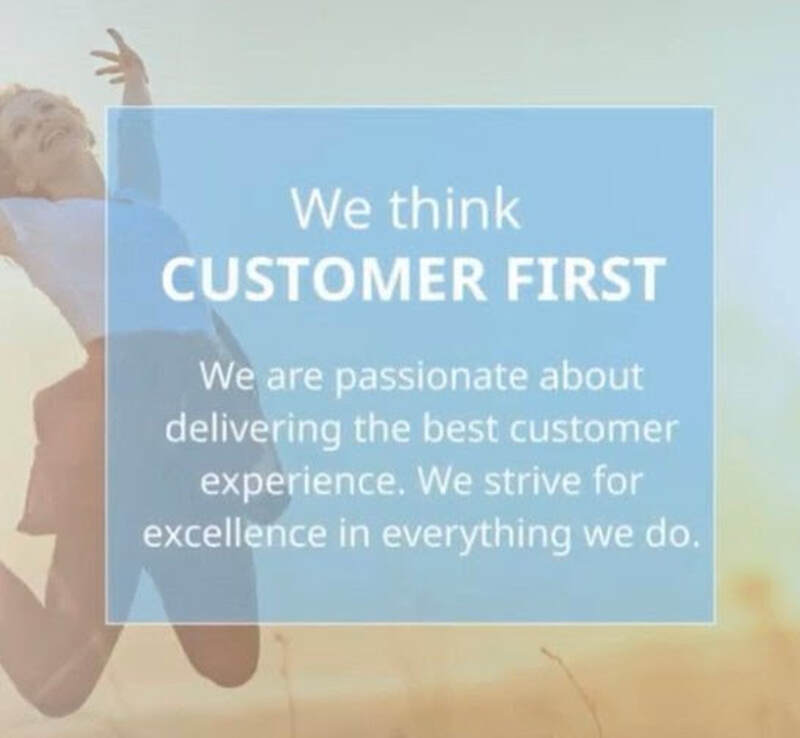 We think
CUSTOMER FIRST

We are passionate about delivering the best customer experience. We strive for excellence in everything we do.